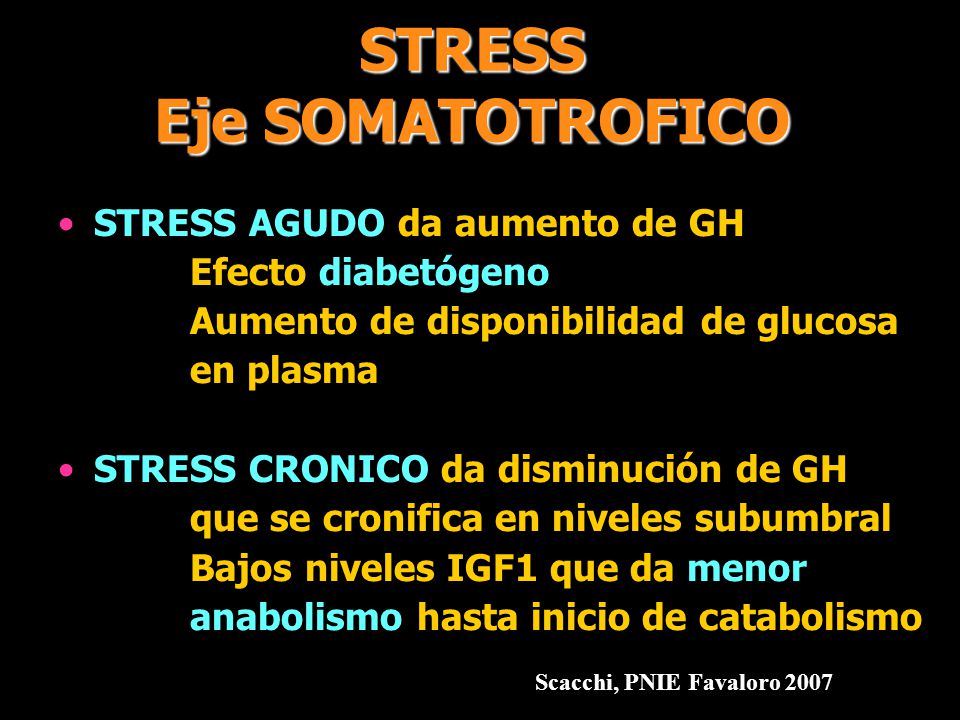 STRESS
Eje SOMATOTROFICO

• STRESS AGUDO da aumento de GH
Efecto diabetógeno
Aumento de disponibilidad de glucosa en plasma

• STRESS CRONICO da disminución de GH que se cronifica en niveles subumbral
Bajos niveles IGF1 que da menor anabolismo hasta inicio de catabolismo

Scacchi, PNIE Favaloro 2007